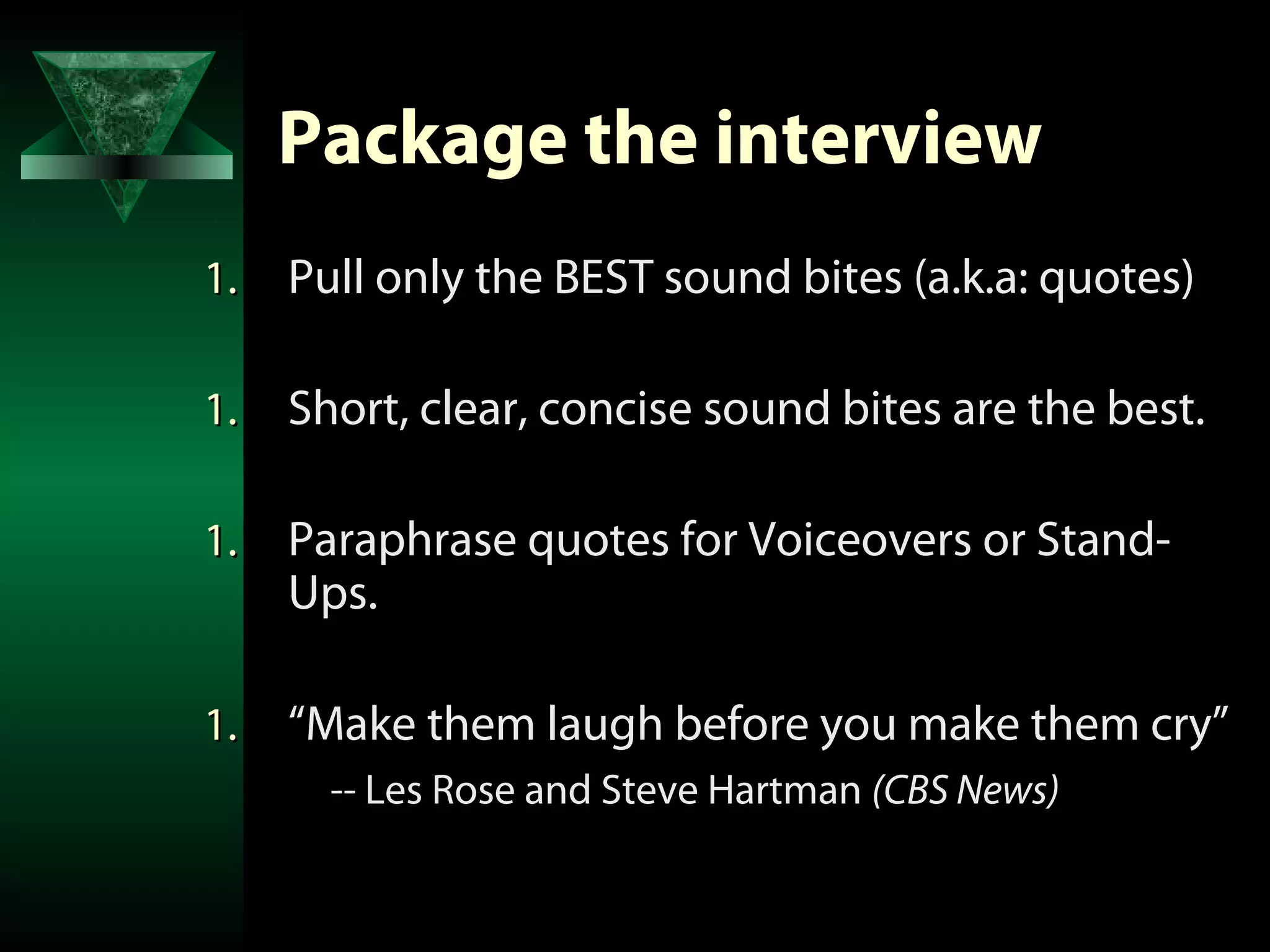 Package the interview

1. Pull only the BEST sound bites (a.k.a: quotes)

1. Short, clear, concise sound bites are the best.

1. Paraphrase quotes for Voiceovers or Stand-Ups.

1. “Make them laugh before you make them cry”

-- Les Rose and Steve Hartman (CBS News)